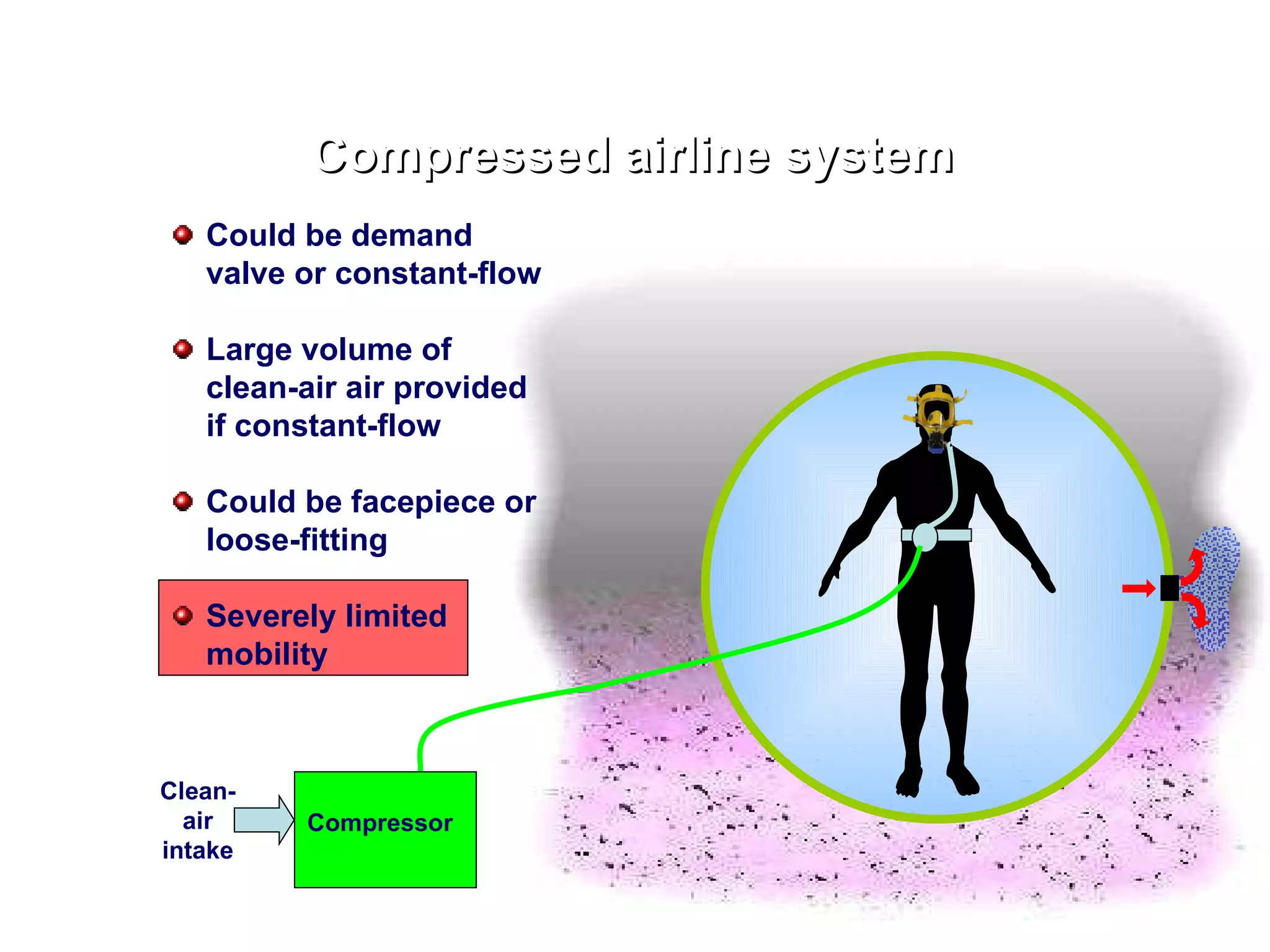 Compressed airline system

Could be demand valve or constant-flow

Large volume of clean-air air provided if constant-flow

Could be facepiece or loose-fitting

Severely limited mobility

Clean-air intake

Compressor